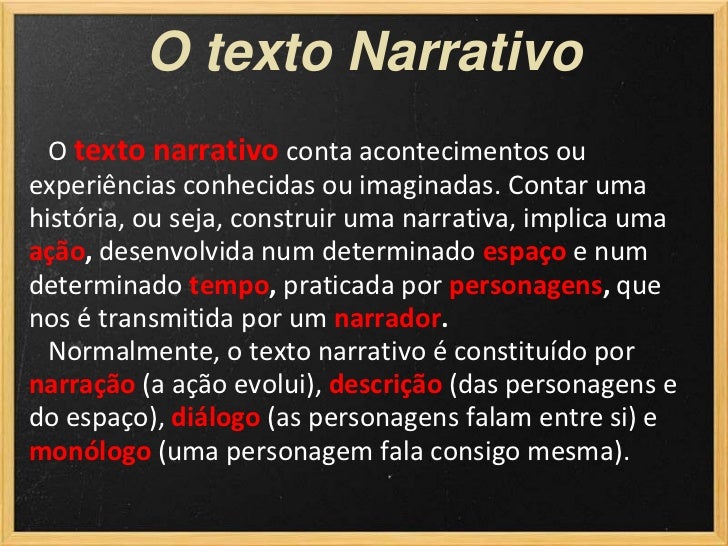 O texto Narrativo

O texto narrativo conta acontecimentos ou experiências conhecidas ou imaginadas. Contar uma história, ou seja, construir uma narrativa, implica uma ação, desenvolvida num determinado espaço e num determinado tempo, praticada por personagens, que nos é transmitida por um narrador.

Normalmente, o texto narrativo é constituído por narração (a ação evolui), descrição (das personagens e do espaço), diálogo (as personagens falam entre si) e monólogo (uma personagem fala consigo mesma).